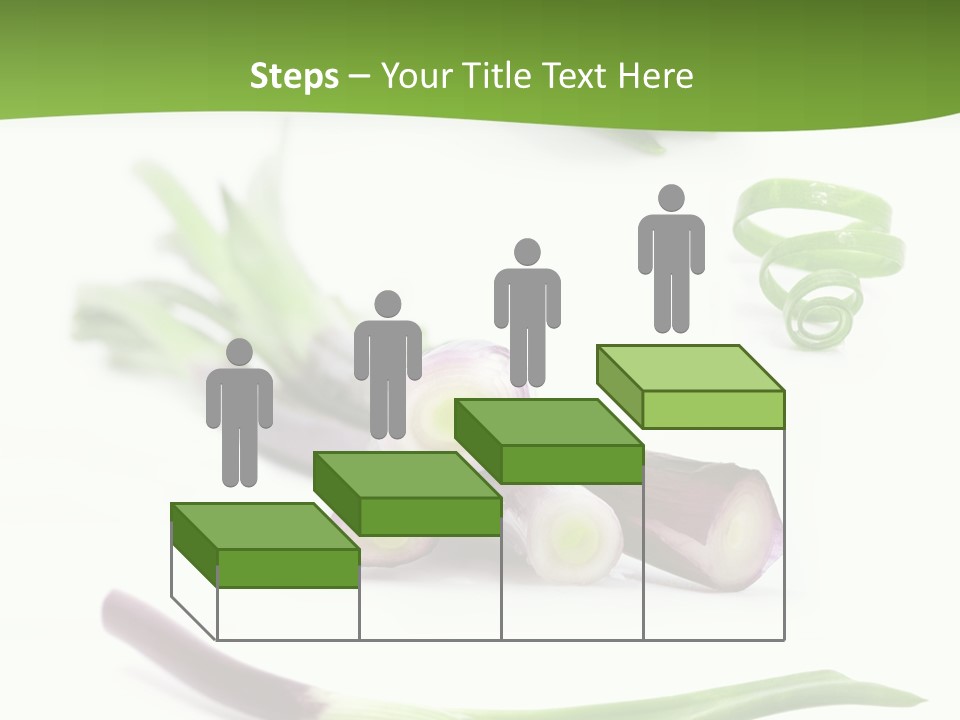 Steps – Your Title Text Here